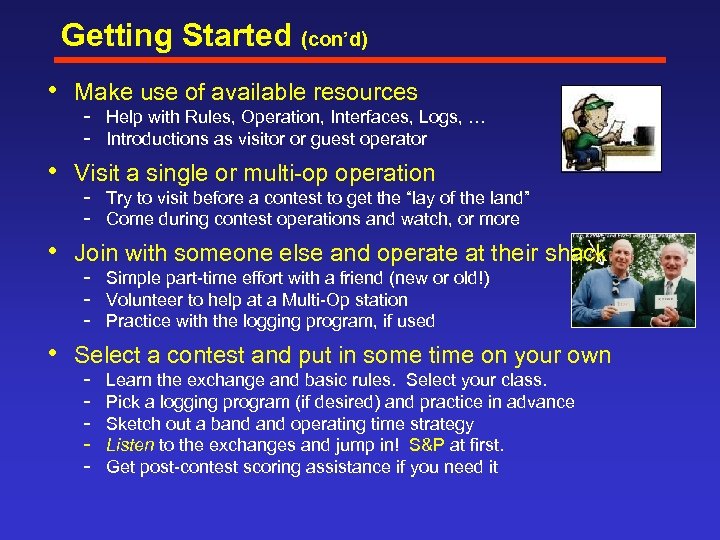 Getting Started (con'd)

• Make use of available resources
- Help with Rules, Operation, Interfaces, Logs, …
- Introductions as visitor or guest operator

• Visit a single or multi-op operation
- Try to visit before a contest to get the "lay of the land"
- Come during contest operations and watch, or more

• Join with someone else and operate at their shack
- Simple part-time effort with a friend (new or old!)
- Volunteer to help at a Multi-Op station
- Practice with the logging program, if used

• Select a contest and put in some time on your own
- Learn the exchange and basic rules. Select your class.
- Pick a logging program (if desired) and practice in advance
- Sketch out a band and operating time strategy
- Listen to the exchanges and jump in! S&P at first.
- Get post-contest scoring assistance if you need it